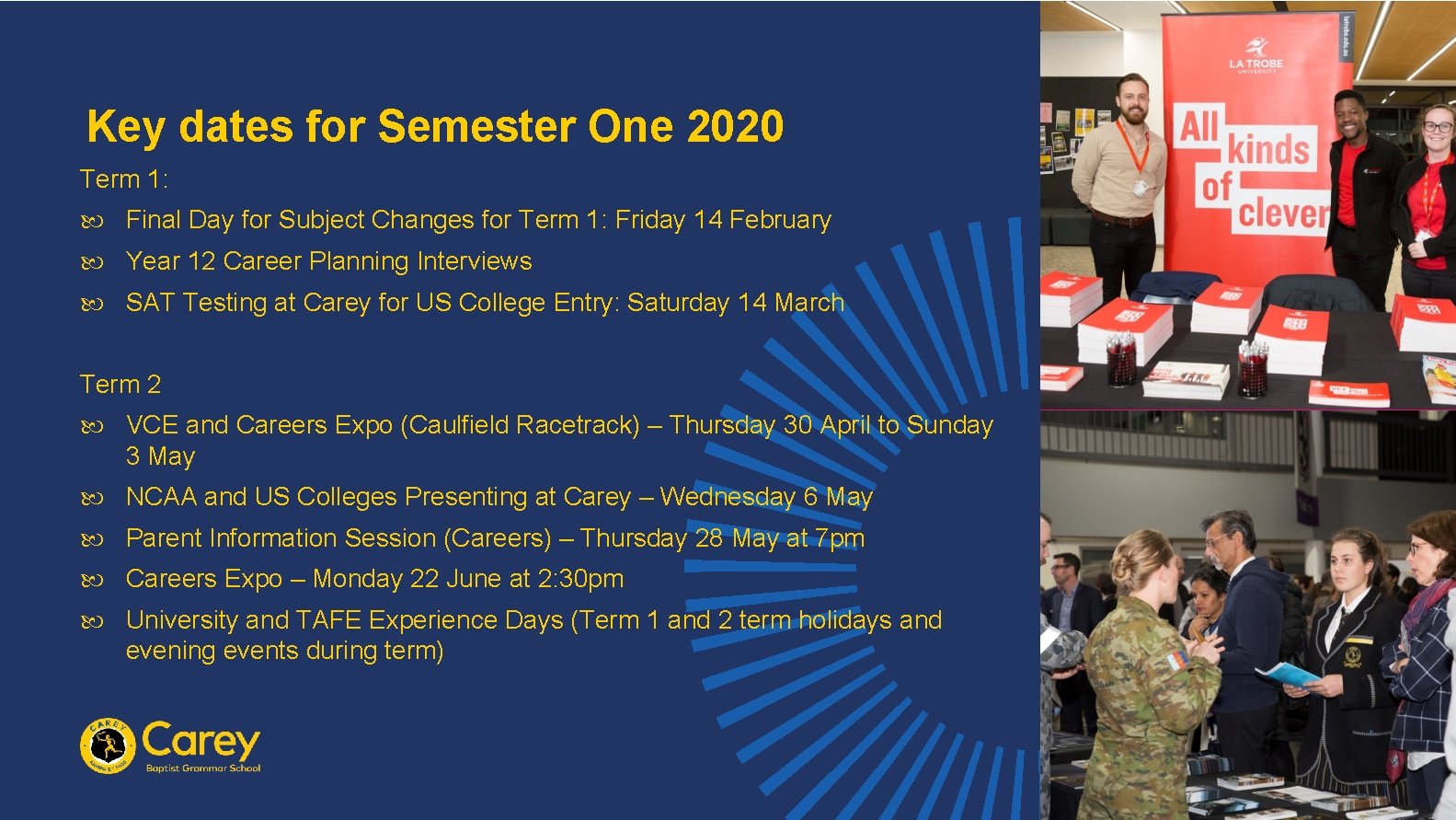 Key dates for Semester One 2020

Term 1:

Final Day for Subject Changes for Term 1: Friday 14 February

Year 12 Career Planning Interviews

SAT Testing at Carey for US College Entry: Saturday 14 March

Term 2

VCE and Careers Expo (Caulfield Racetrack) – Thursday 30 April to Sunday 3 May

NCAA and US Colleges Presenting at Carey – Wednesday 6 May

Parent Information Session (Careers) – Thursday 28 May at 7pm

Careers Expo – Monday 22 June at 2:30pm

University and TAFE Experience Days (Term 1 and 2 term holidays and evening events during term)

CAREY Carey Baptist Grammar School

latrobe.edu.au

LA TROBE UNIVERSITY

All kinds of clever